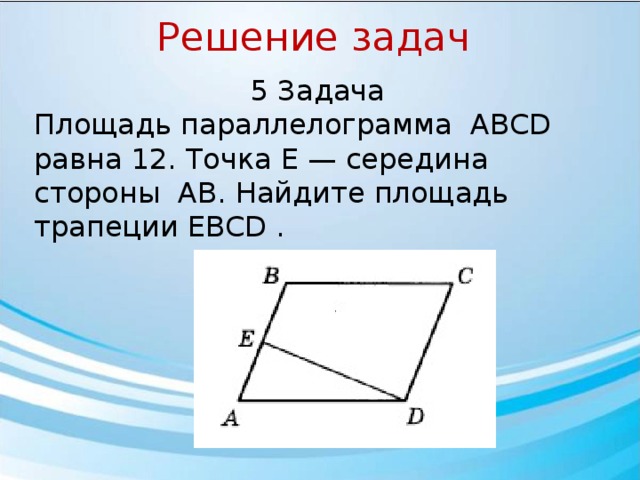 Решение задач

5 Задача

Площадь параллелограмма ABCD равна 12. Точка E — середина стороны AB. Найдите площадь трапеции EBCD .

B
C
E
A
D